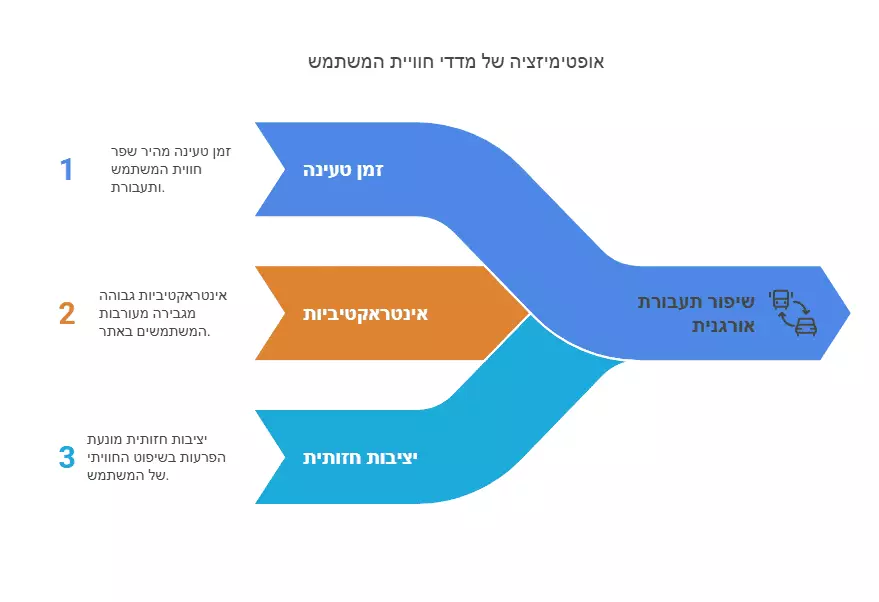 אופטימיזציה של מדדי חוויית המשתמש

1
זמן טעינה מהיר שפר חווית המשתמש ותעבורת.

זמן טעינה

2
אינטראקטיביות גבוהה מגבירה מעורבות המשתמשים באתר.

אינטראקטיביות

3
יציבות חזותית מונעת הפרעות בשיפוט החוויתי של המשתמש.

יציבות חזותית

שיפור תעבורת אורגנית